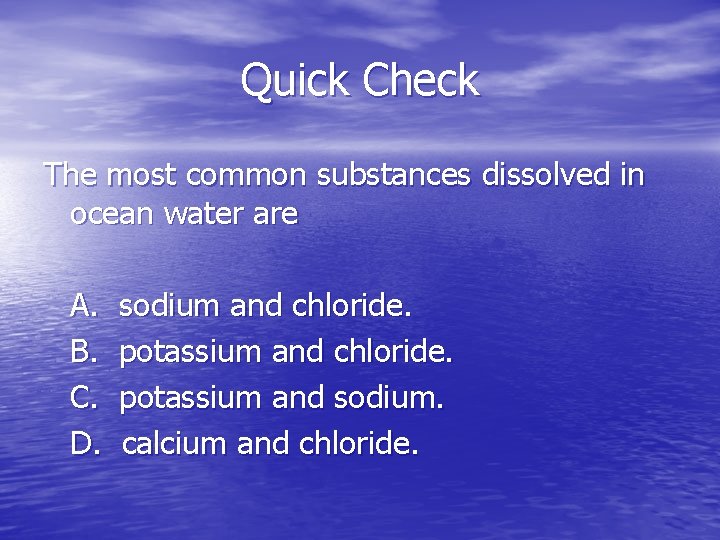 Quick Check

The most common substances dissolved in ocean water are

A. sodium and chloride.
B. potassium and chloride.
C. potassium and sodium.
D. calcium and chloride.